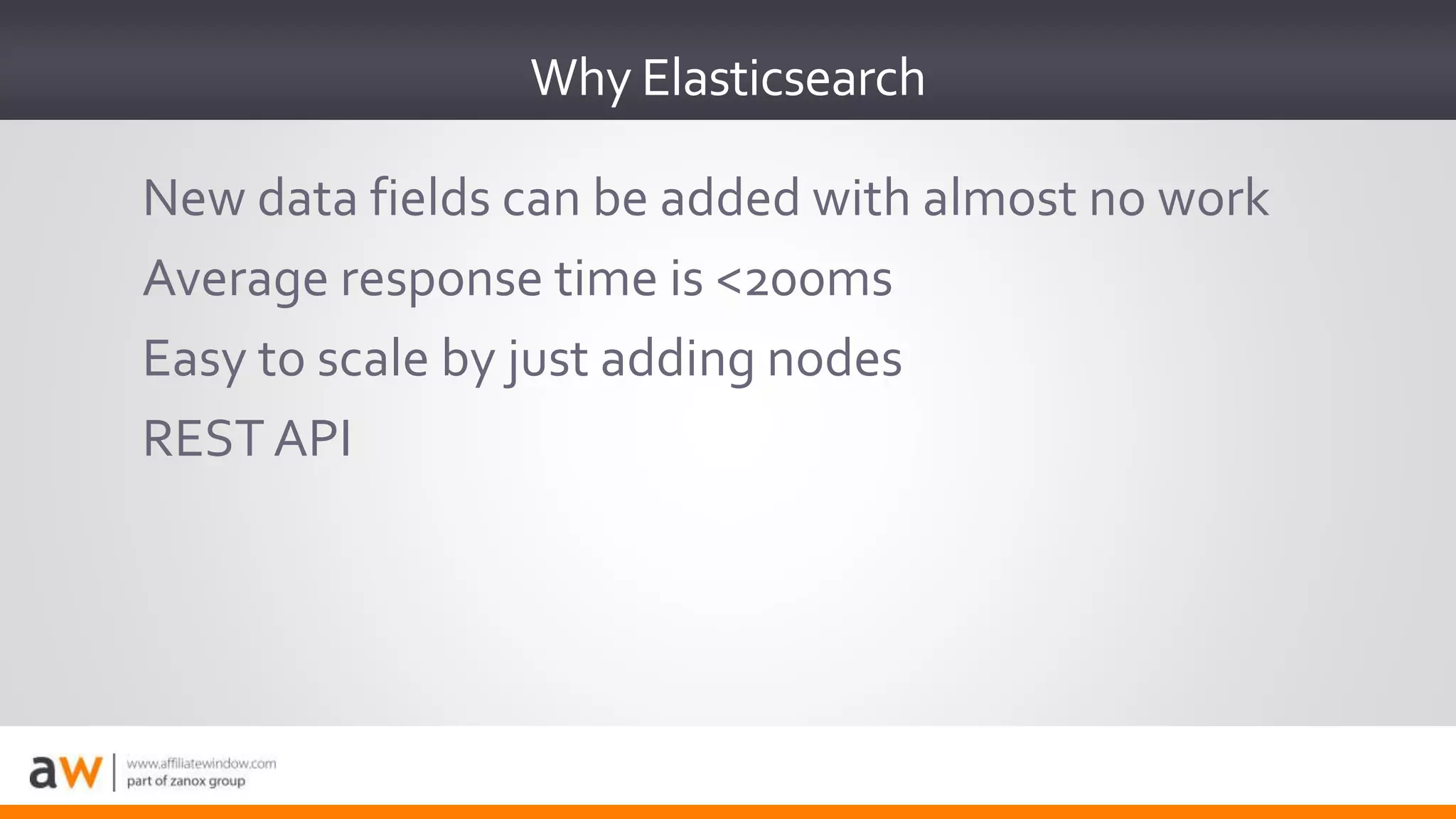 Why Elasticsearch

New data fields can be added with almost no work

Average response time is <200ms

Easy to scale by just adding nodes

REST API

aw

www.affiliatewindow.com
part of zanox group